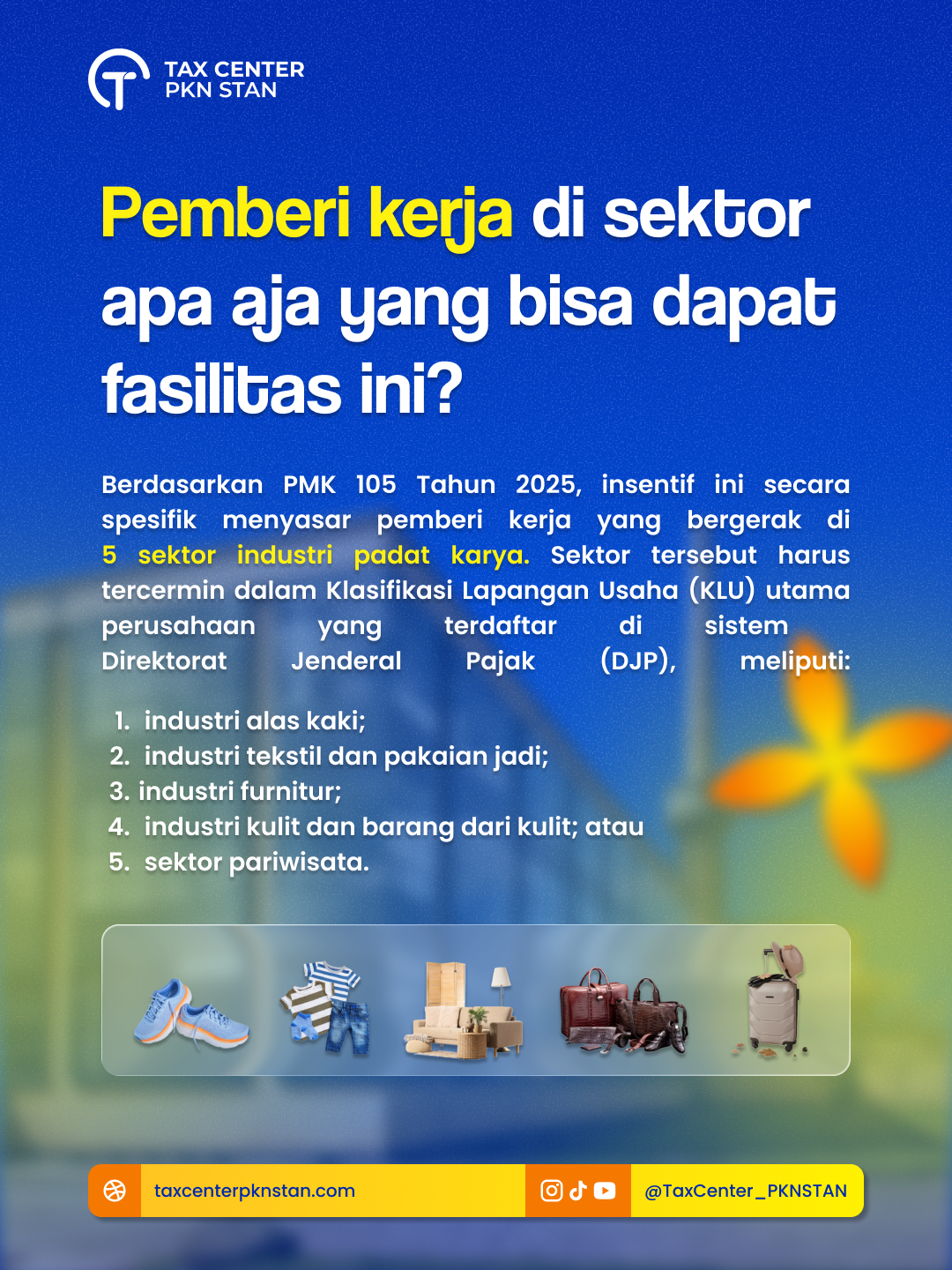 TAX CENTER
PKN STAN

Pemberi kerja di sektor apa aja yang bisa dapat fasilitas ini?

Berdasarkan PMK 105 Tahun 2025, insentif ini secara spesifik menyasar pemberi kerja yang bergerak di 5 sektor industri padat karya. Sektor tersebut harus tercermin dalam Klasifikasi Lapangan Usaha (KLU) utama perusahaan yang terdaftar di sistem Direktorat Jenderal Pajak (DJP), meliputi:

1. industri alas kaki;
2. industri tekstil dan pakaian jadi;
3. industri furnitur;
4. industri kulit dan barang dari kulit; atau
5. sektor pariwisata.

taxcenterpknstan.com
@TaxCenter_PKNSTAN